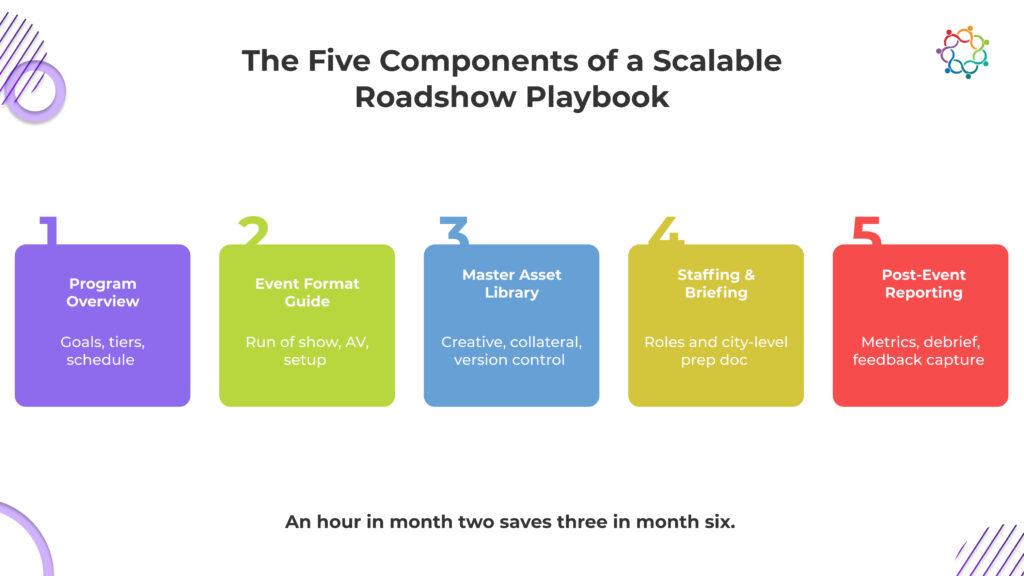 The Five Components of a Scalable Roadshow Playbook

1
Program Overview
Goals, tiers, schedule

2
Event Format Guide
Run of show, AV, setup

3
Master Asset Library
Creative, collateral, version control

4
Staffing & Briefing
Roles and city-level prep doc

5
Post-Event Reporting
Metrics, debrief, feedback capture

An hour in month two saves three in month six.